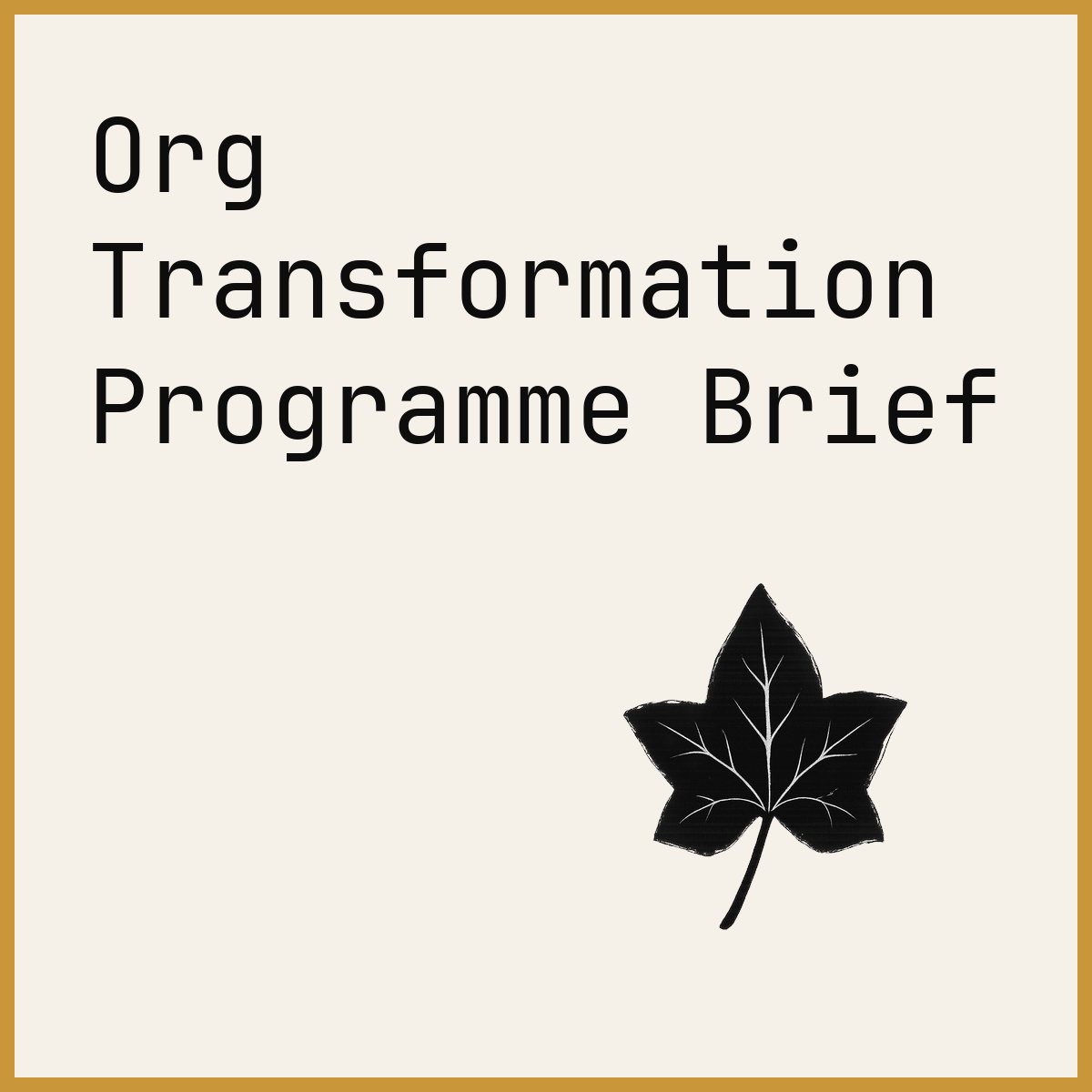 Org Transformation Programme Brief